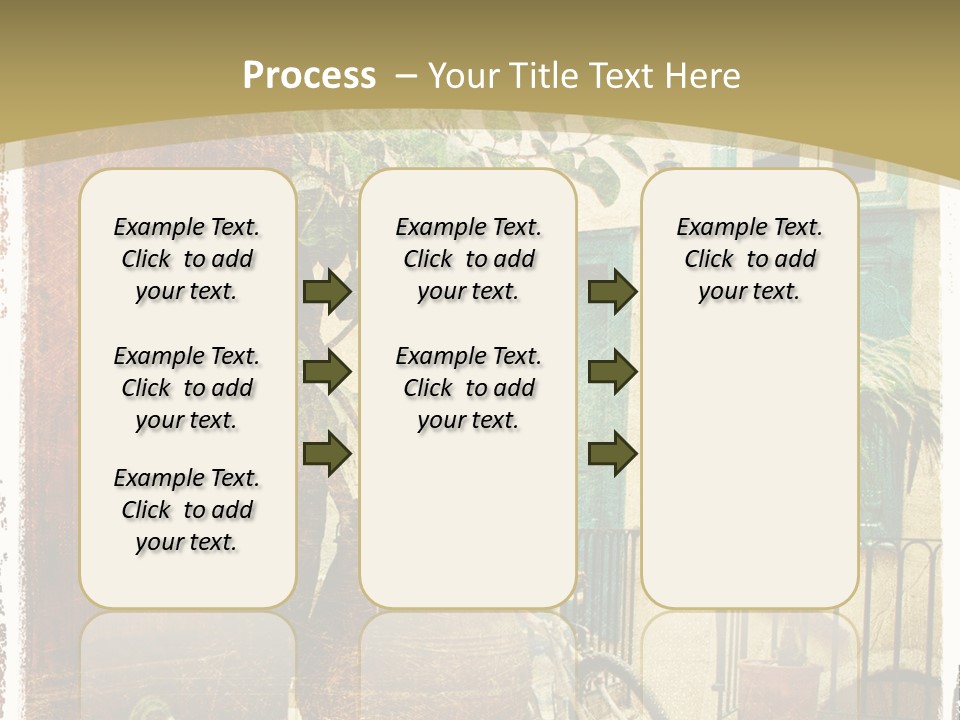 Process – Your Title Text Here

Example Text. Click to add your text.

Example Text. Click to add your text.

Example Text. Click to add your text.

Example Text. Click to add your text.

Example Text. Click to add your text.

Example Text. Click to add your text.